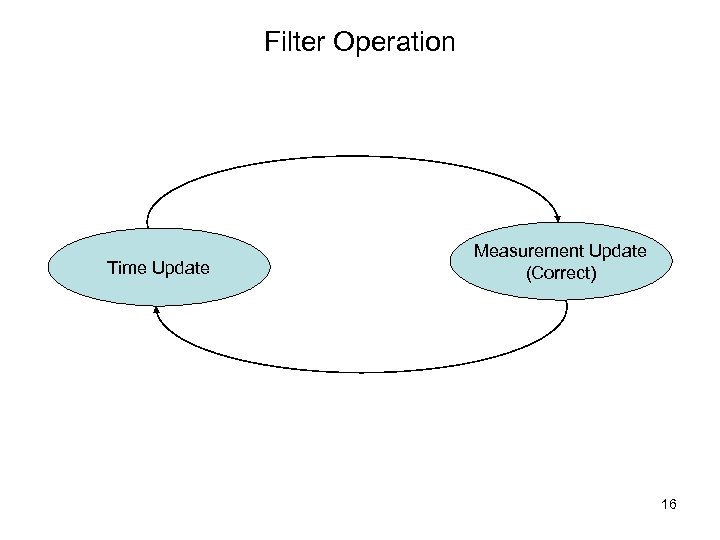 Filter Operation

Time Update

Measurement Update
(Correct)

16